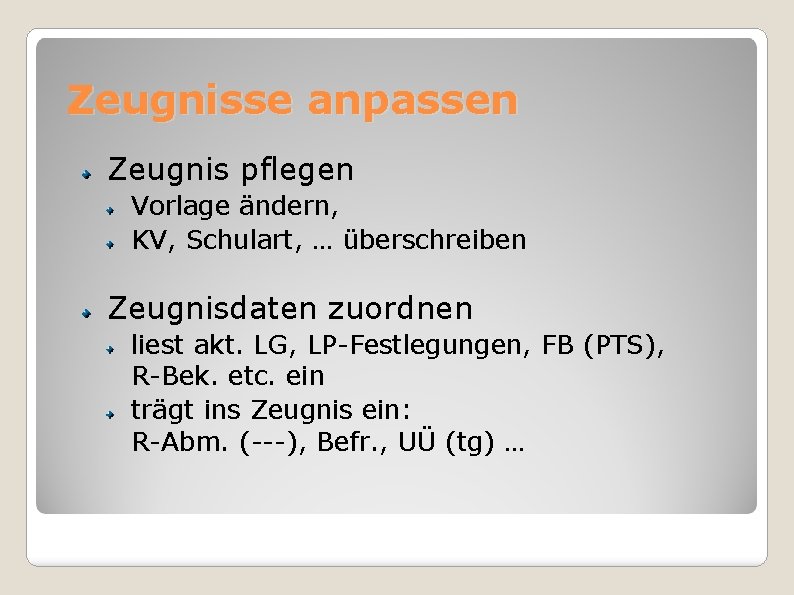 Zeugnisse anpassen

Zeugnis pflegen
Vorlage ändern,
KV, Schulart, … überschreiben

Zeugnisdaten zuordnen
liest akt. LG, LP-Festlegungen, FB (PTS), R-Bek. etc. ein
trägt ins Zeugnis ein: R-Abm. (---), Befr., UÜ (tg) …